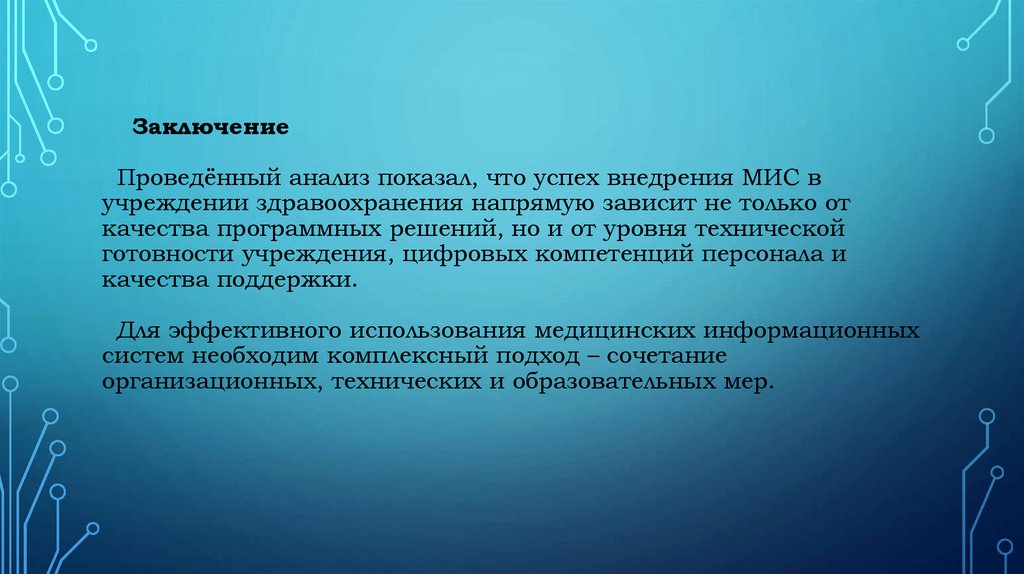 Заключение

Проведённый анализ показал, что успех внедрения МИС в учреждении здравоохранения напрямую зависит не только от качества программных решений, но и от уровня технической готовности учреждения, цифровых компетенций персонала и качества поддержки.

Для эффективного использования медицинских информационных систем необходим комплексный подход – сочетание организационных, технических и образовательных мер.